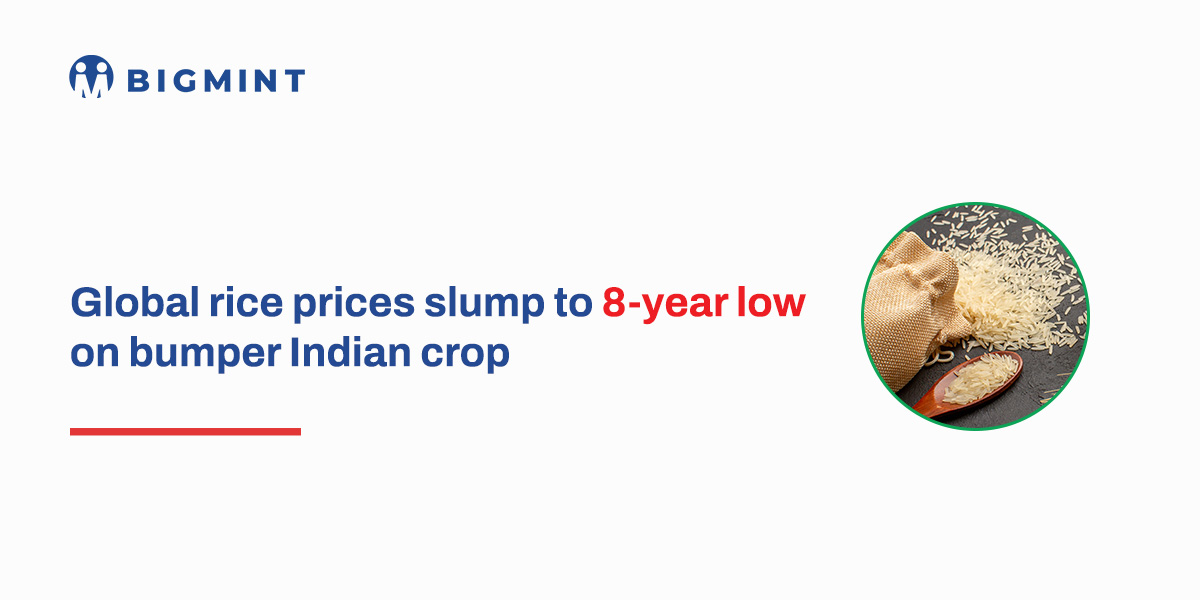 BIGMINT

Global rice prices slump to 8-year low on bumper Indian crop